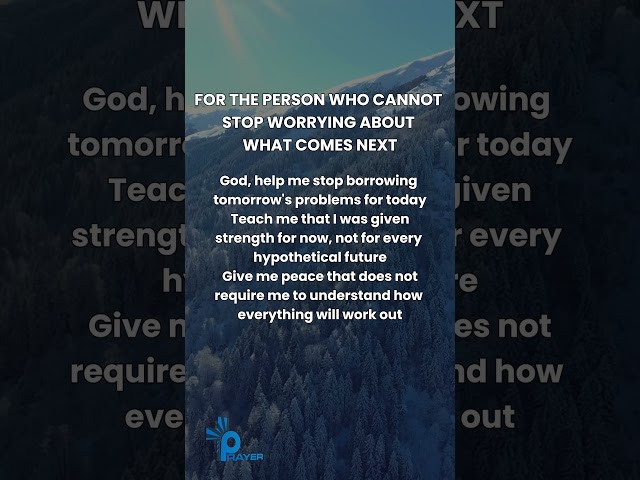 FOR THE PERSON WHO CANNOT STOP WORRYING ABOUT WHAT COMES NEXT

God, help me stop borrowing tomorrow's problems for today
Teach me that I was given strength for now, not for every hypothetical future
Give me peace that does not require me to understand how everything will work out

PRAYER